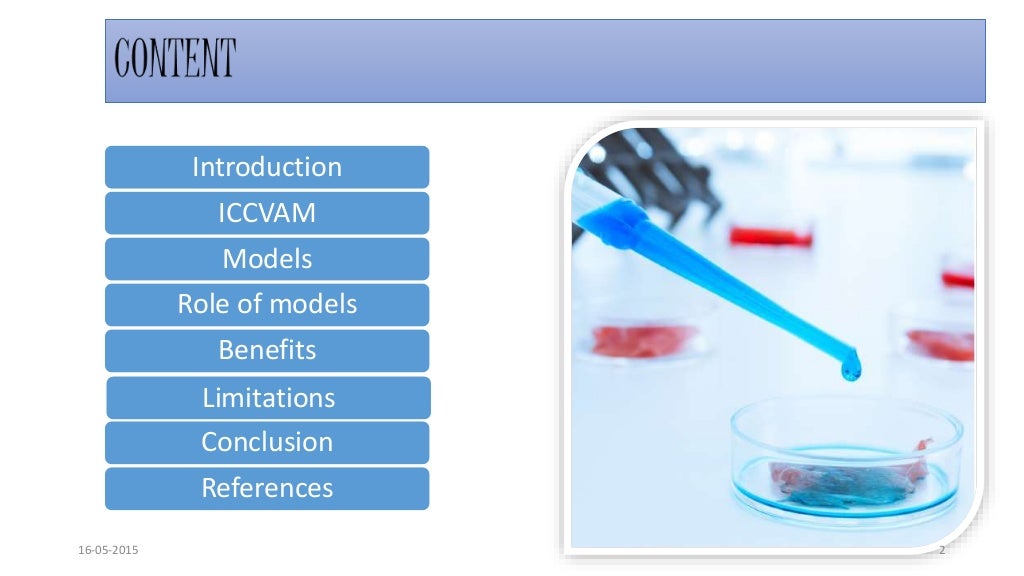 CONTENT

Introduction
ICCVAM
Models
Role of models
Benefits
Limitations
Conclusion
References

16-05-2015

2